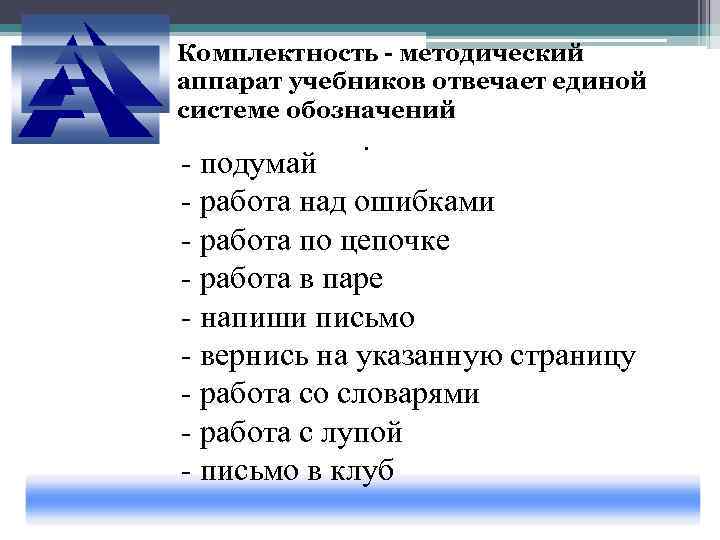 Комплектность - методический аппарат учебников отвечает единой системе обозначений

.

- подумай
- работа над ошибками
- работа по цепочке
- работа в паре
- напиши письмо
- вернись на указанную страницу
- работа со словарями
- работа с лупой
- письмо в клуб